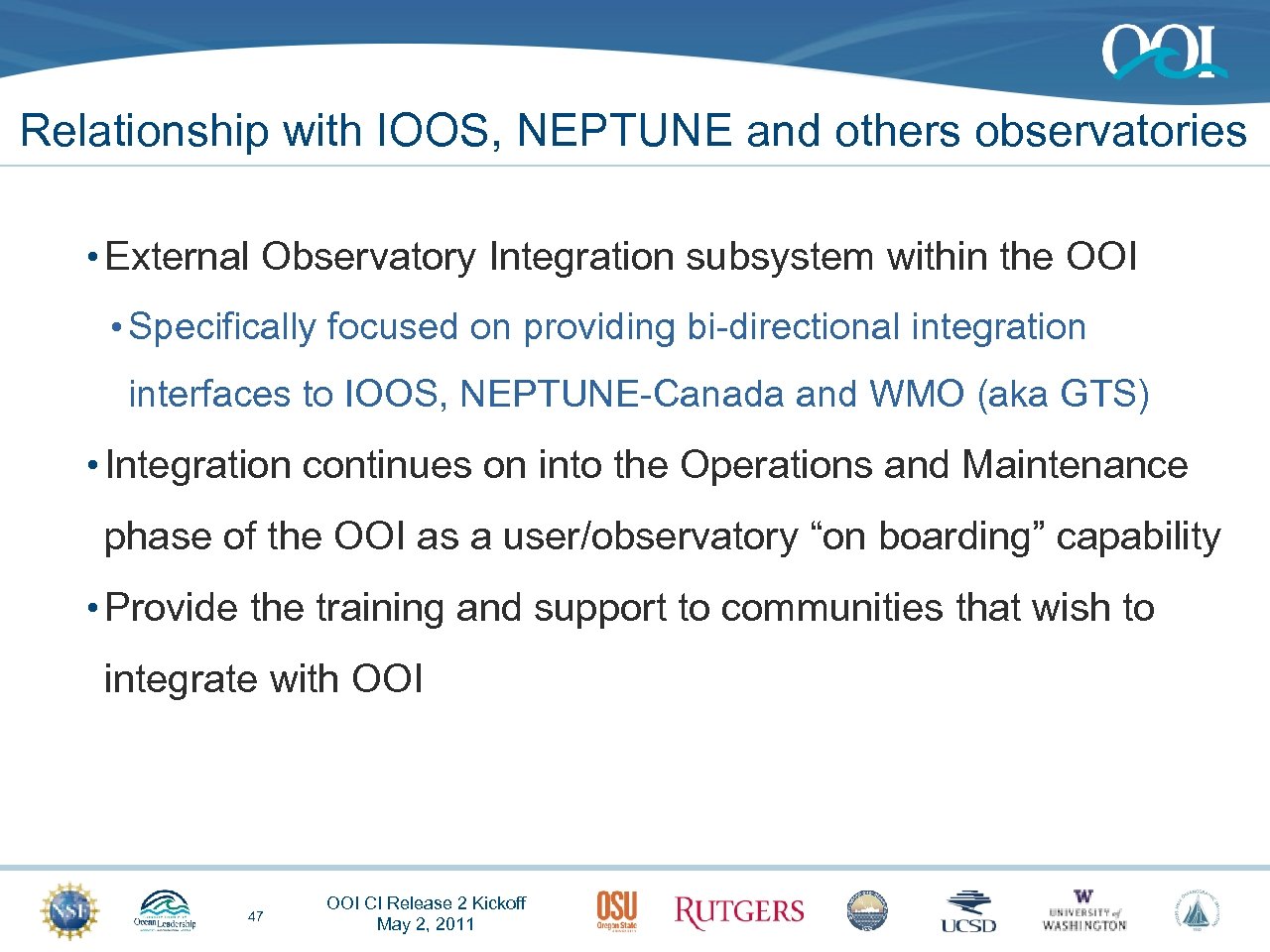 OOI

Relationship with IOOS, NEPTUNE and others observatories

• External Observatory Integration subsystem within the OOI

• Specifically focused on providing bi-directional integration interfaces to IOOS, NEPTUNE-Canada and WMO (aka GTS)

• Integration continues on into the Operations and Maintenance phase of the OOI as a user/observatory “on boarding” capability

• Provide the training and support to communities that wish to integrate with OOI

NSF

Ocean Leadership

47

OOI CI Release 2 Kickoff
May 2, 2011

OSU
Oregon State

RUTGERS

UCSD

W
UNIVERSITY of WASHINGTON